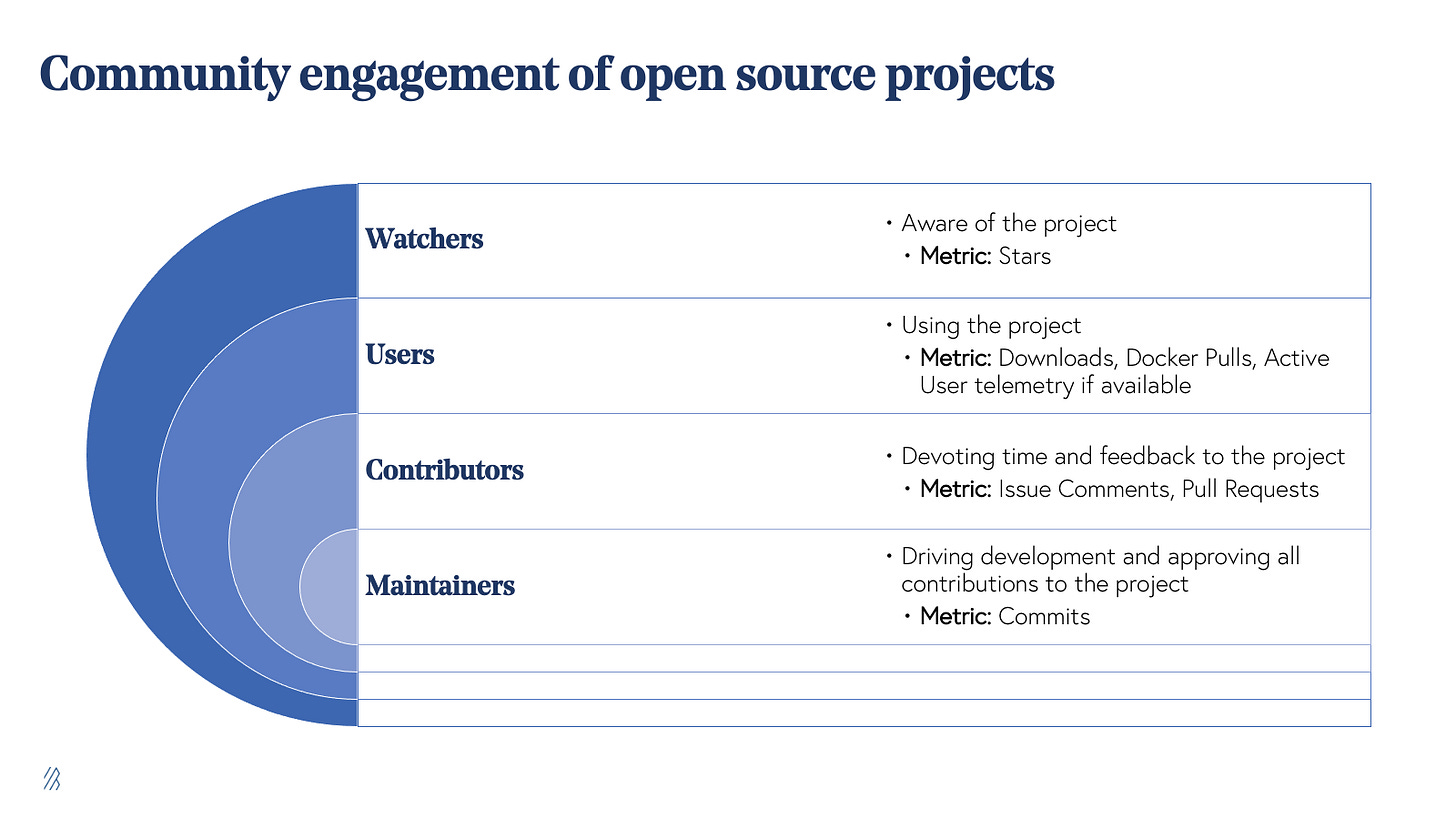 Community engagement of open source projects

Watchers

• Aware of the project
  • Metric: Stars

Users

• Using the project
  • Metric: Downloads, Docker Pulls, Active User telemetry if available

Contributors

• Devoting time and feedback to the project
  • Metric: Issue Comments, Pull Requests

Maintainers

• Driving development and approving all contributions to the project
  • Metric: Commits